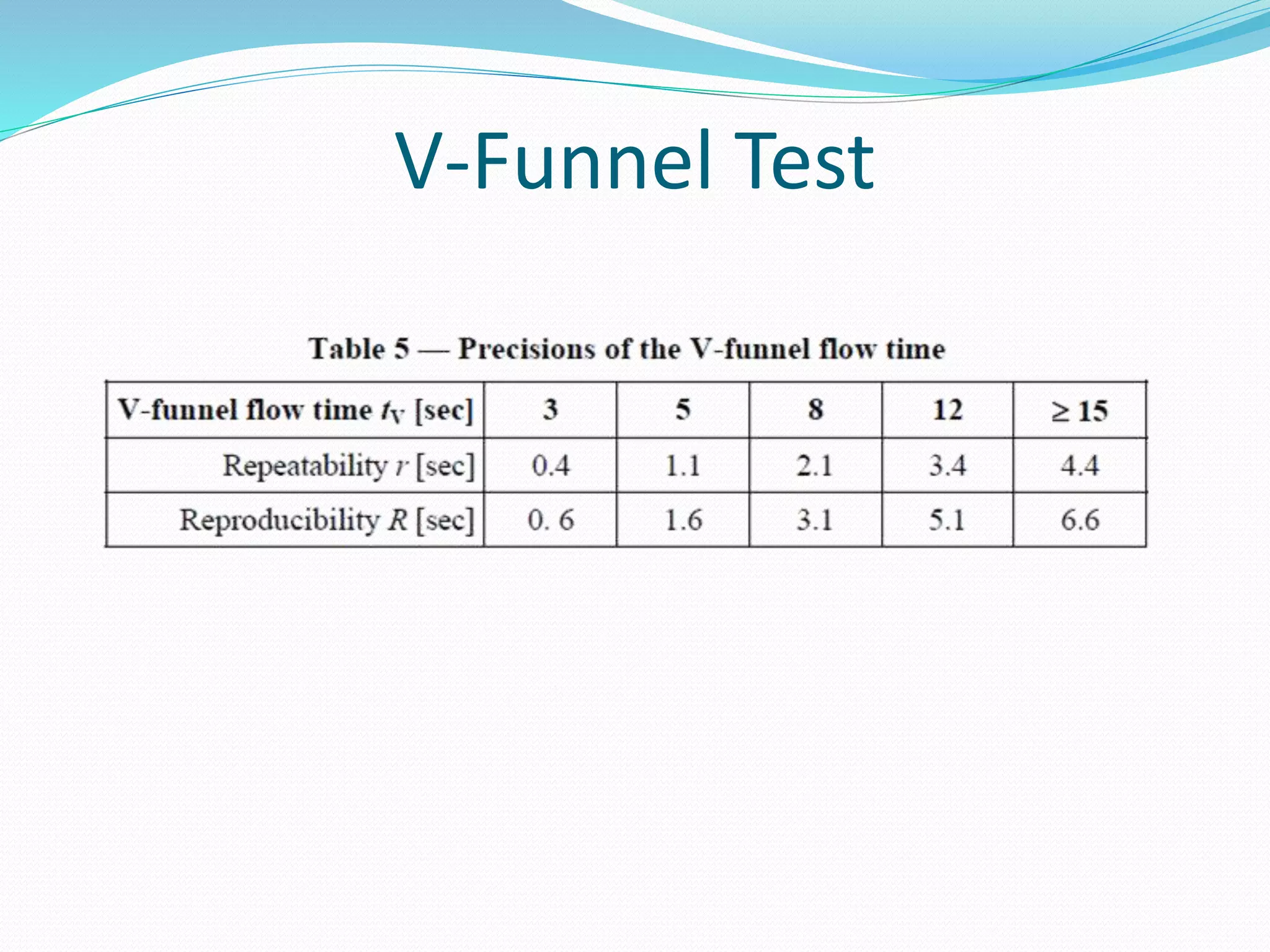 V-Funnel Test

Table 5 — Precisions of the V-funnel flow time

| V-funnel flow time $t_V$ [sec] | 3 | 5 | 8 | 12 | $\geq 15$ |
|---|---|---|---|---|---|
| Repeatability $r$ [sec] | 0.4 | 1.1 | 2.1 | 3.4 | 4.4 |
| Reproducibility $R$ [sec] | 0. 6 | 1.6 | 3.1 | 5.1 | 6.6 |